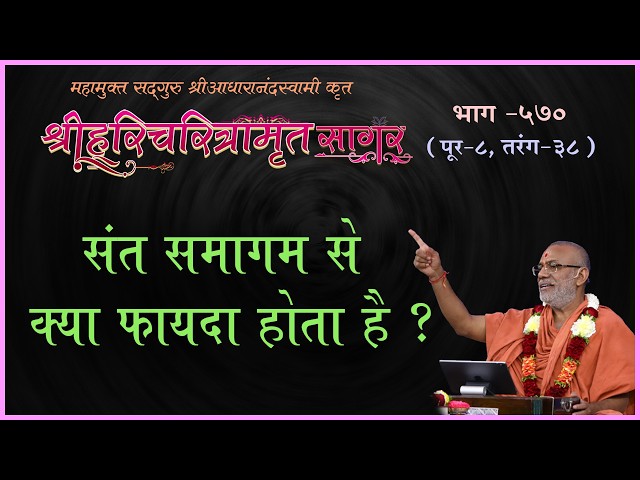 महामुक्त सद्गुरु श्रीआधारानंदस्वामी कृत

श्रीहरिचरित्रामृत सागर

भाग -५७०
( पूर-८, तरंग-३८ )

संत समागम से
क्या फायदा होता है ?